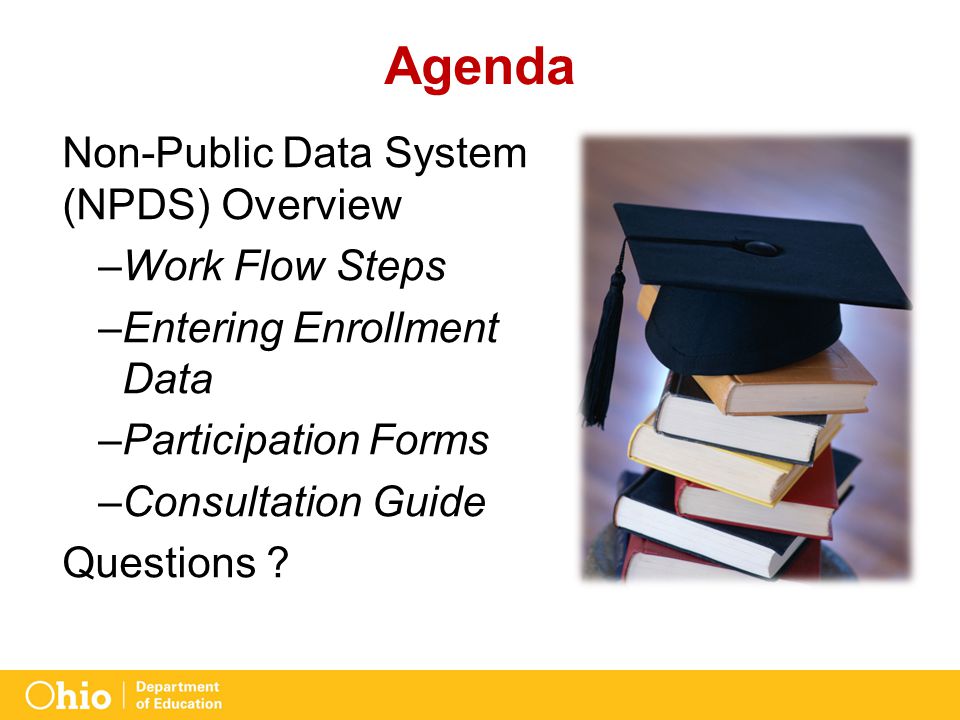 Agenda

Non-Public Data System (NPDS) Overview

–Work Flow Steps

–Entering Enrollment Data

–Participation Forms

–Consultation Guide

Questions ?

Ohio | Department of Education